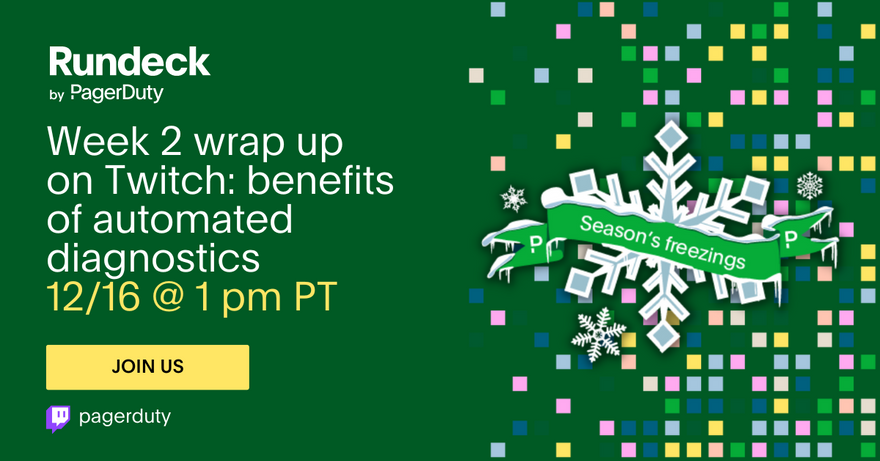 Rundeck
by PagerDuty

Week 2 wrap up on Twitch: benefits of automated diagnostics
12/16 @ 1 pm PT

JOIN US

pagerduty

P
Season's freezings
P